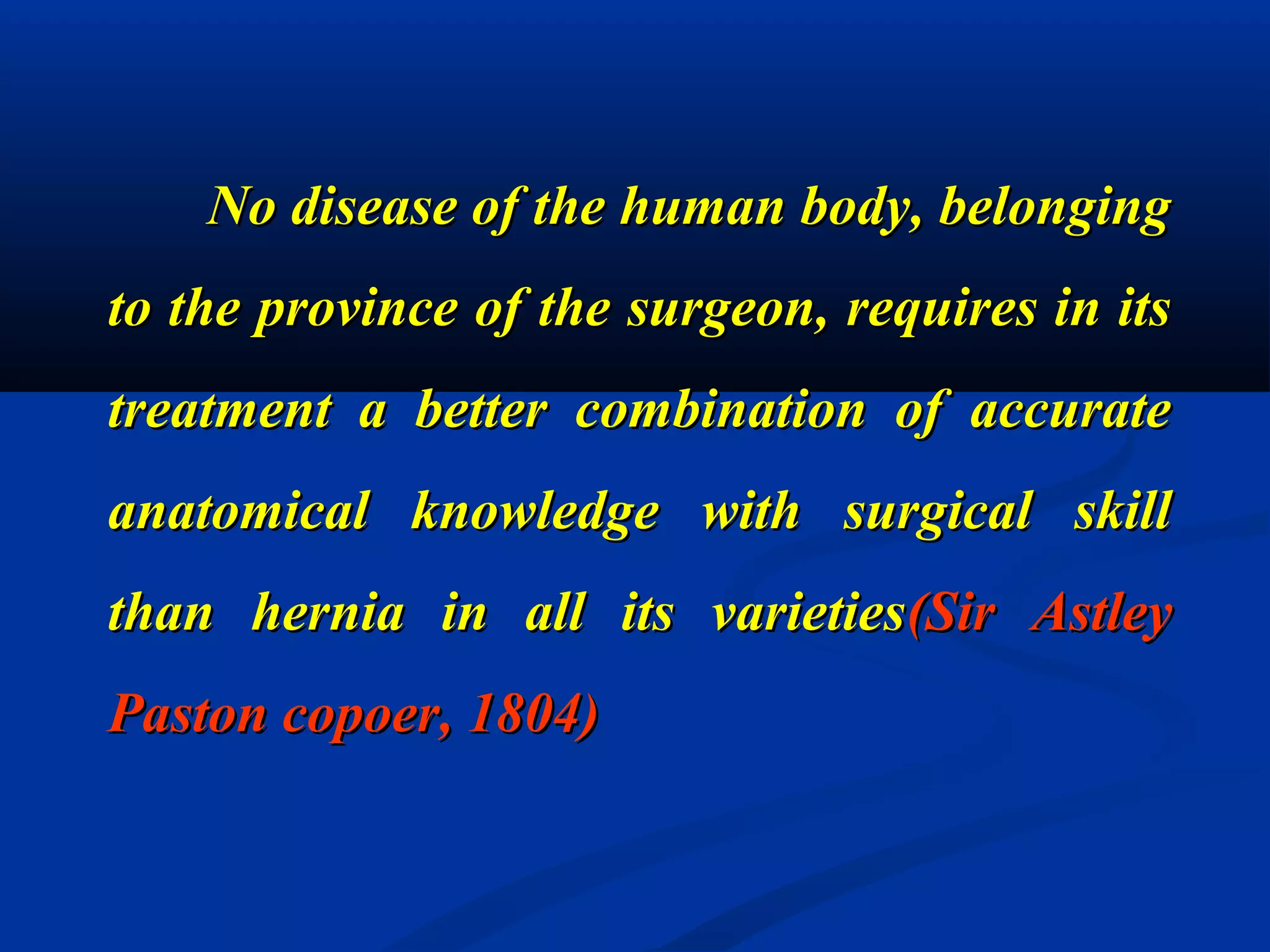 No disease of the human body, belonging to the province of the surgeon, requires in its treatment a better combination of accurate anatomical knowledge with surgical skill than hernia in all its varieties(Sir Astley Paston copoer, 1804)